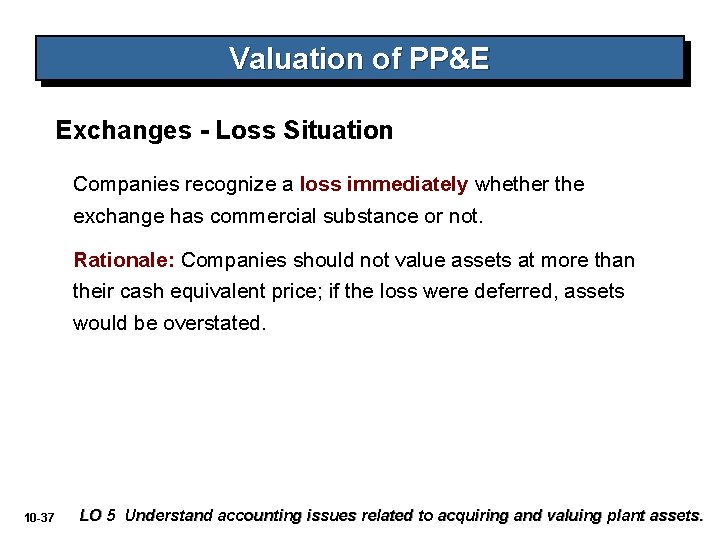 Valuation of PP&E

Exchanges - Loss Situation

Companies recognize a loss immediately whether the exchange has commercial substance or not.

Rationale: Companies should not value assets at more than their cash equivalent price; if the loss were deferred, assets would be overstated.

10-37 LO 5 Understand accounting issues related to acquiring and valuing plant assets.